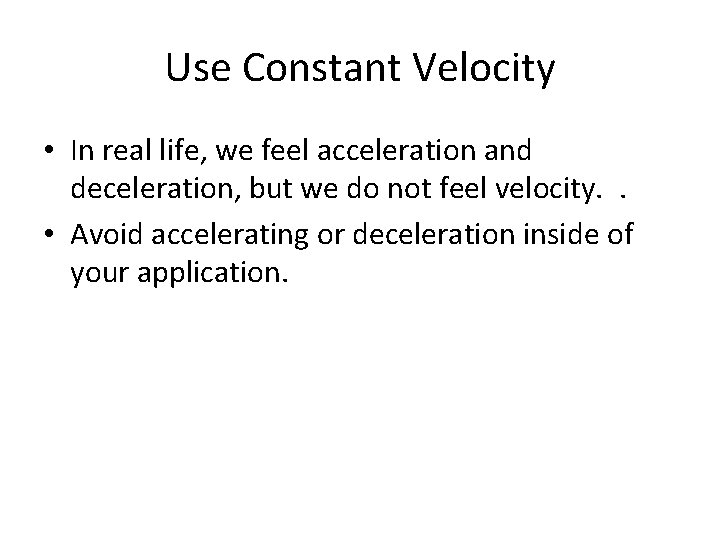 Use Constant Velocity

• In real life, we feel acceleration and deceleration, but we do not feel velocity.  .

• Avoid accelerating or deceleration inside of your application.